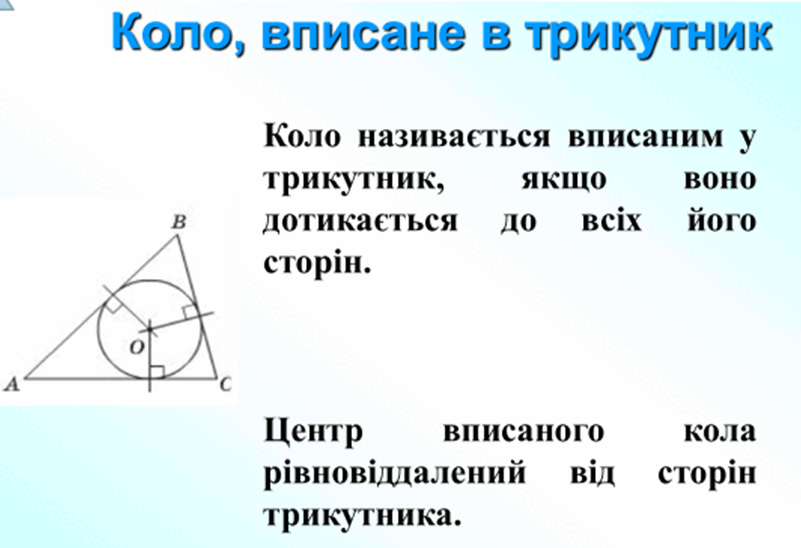 Коло, вписане в трикутник

Коло називається вписаним у трикутник, якщо воно дотикається до всіх його сторін.

B
O
A
C

Центр вписаного кола рівновіддалений від сторін трикутника.